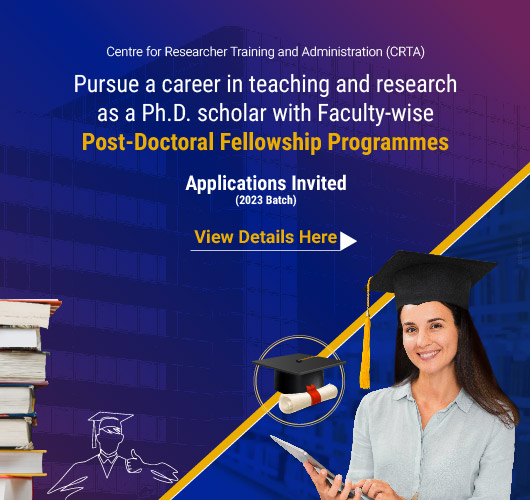 Centre for Researcher Training and Administration (CRTA)

Pursue a career in teaching and research as a Ph.D. scholar with Faculty-wise

Post-Doctoral Fellowship Programmes

Applications Invited
(2023 Batch)

View Details Here